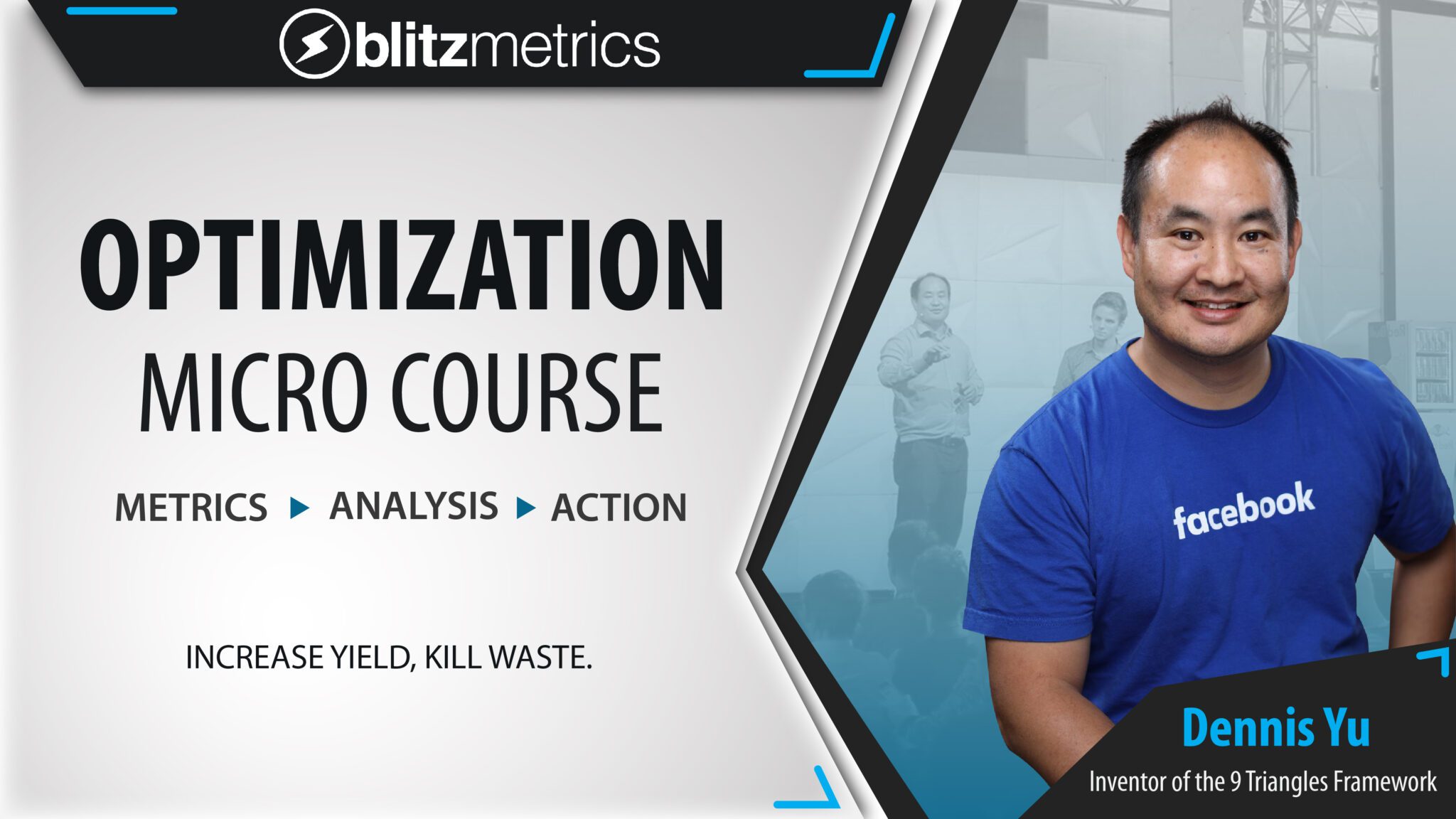 blitzmetrics

OPTIMIZATION
MICRO COURSE

METRICS ▶ ANALYSIS ▶ ACTION

INCREASE YIELD, KILL WASTE.

facebook

Dennis Yu
Inventor of the 9 Triangles Framework